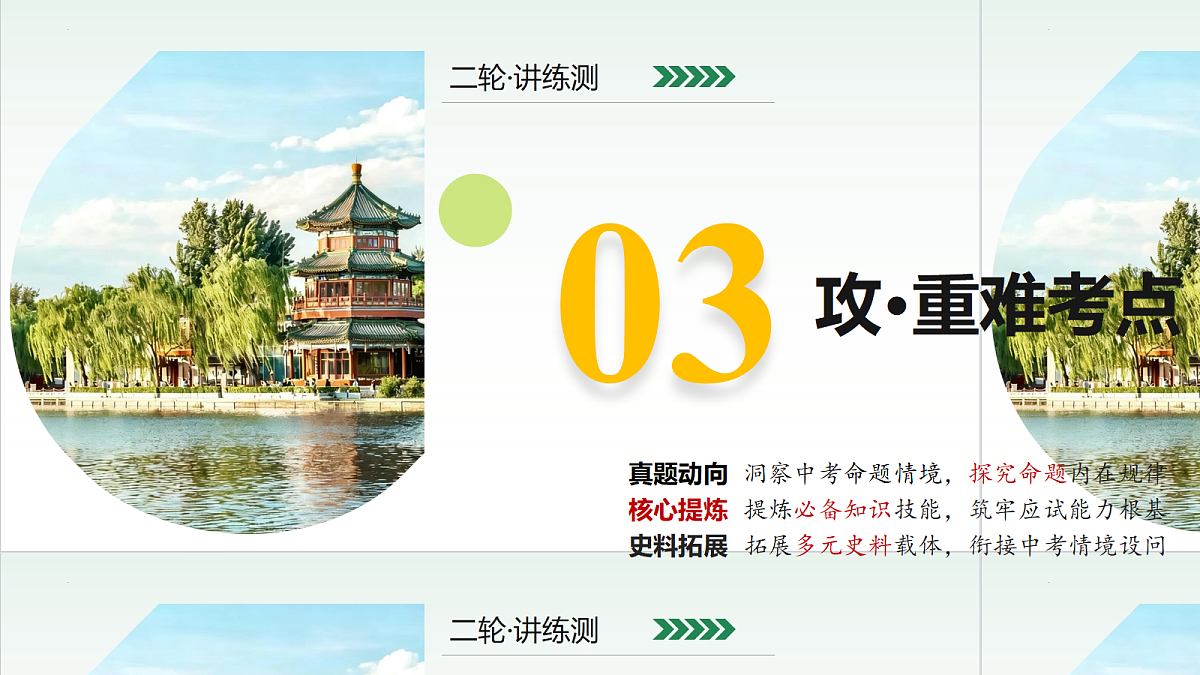 二轮·讲练测

03

攻·重难考点

真题动向　洞察中考命题情境，探究命题内在规律
核心提炼　提炼必备知识技能，筑牢应试能力根基
史料拓展　拓展多元史料载体，衔接中考情境设问

二轮·讲练测